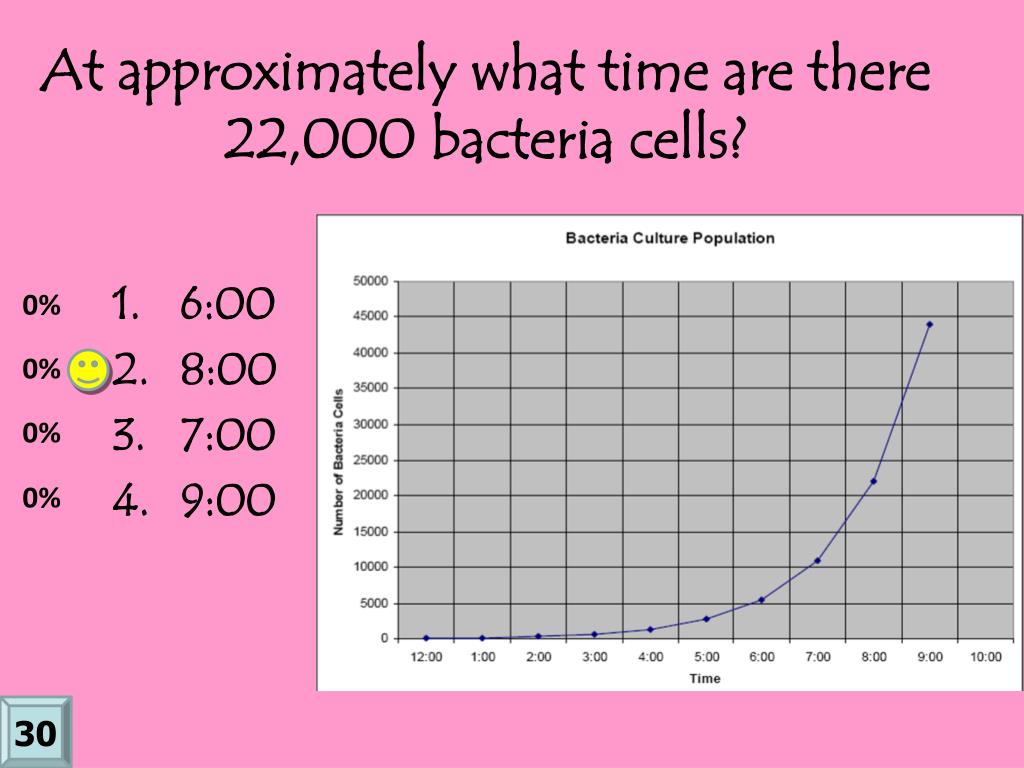 At approximately what time are there 22,000 bacteria cells?

0% 1. 6:00
0% 2. 8:00
0% 3. 7:00
0% 4. 9:00

Bacteria Culture Population

Number of Bacteria Cells

50000
45000
40000
35000
30000
25000
20000
15000
10000
5000
0

12:00 1:00 2:00 3:00 4:00 5:00 6:00 7:00 8:00 9:00 10:00

Time

30